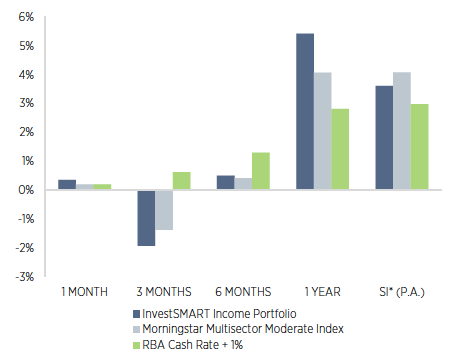 6%
5%
4%
3%
2%
1%
0%
-1%
-2%
-3%

1 MONTH
3 MONTHS
6 MONTHS
1 YEAR
SI* (P.A.)

InvestSMART Income Portfolio
Morningstar Multisector Moderate Index
RBA Cash Rate + 1%